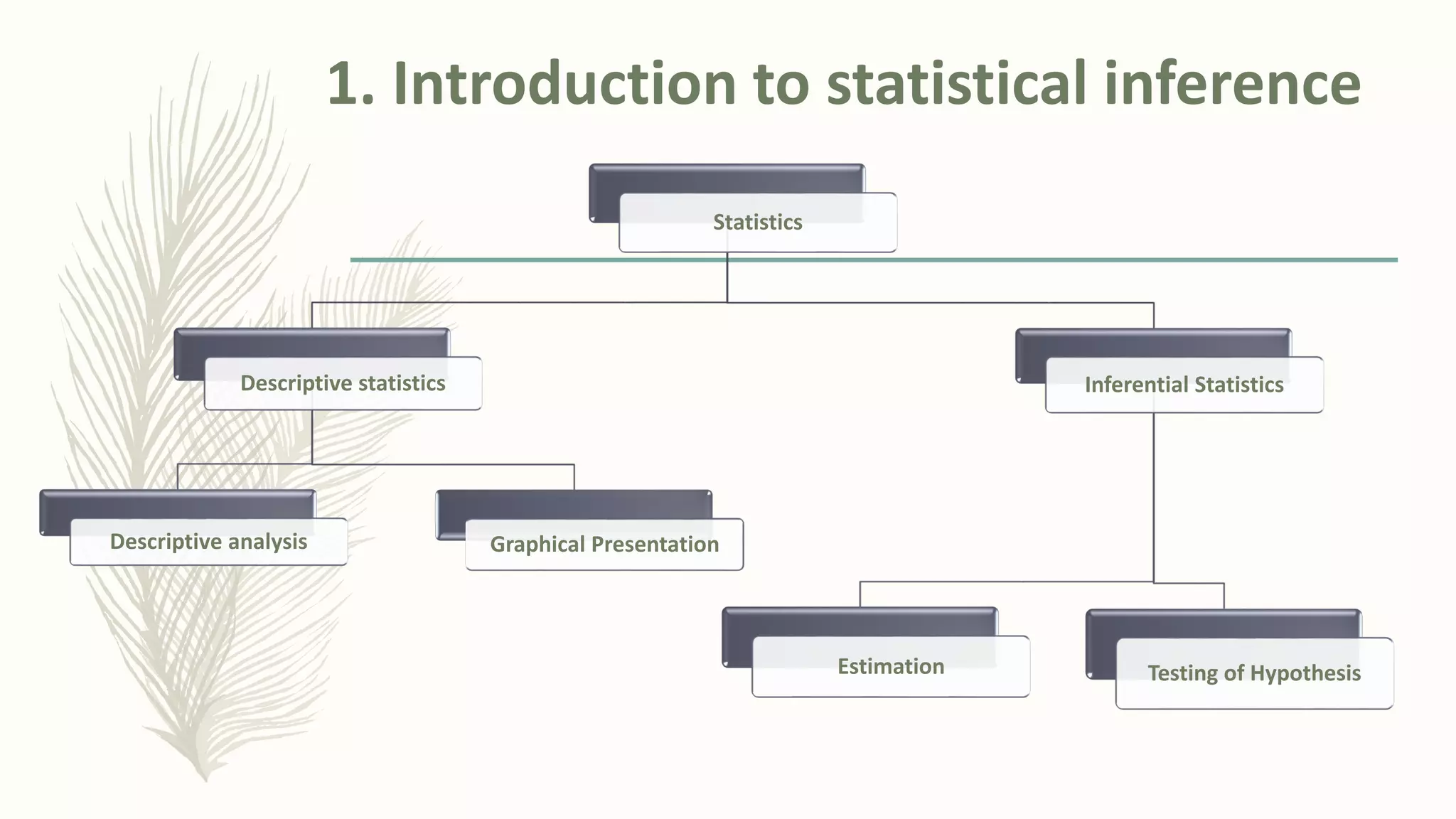 1. Introduction to statistical inference

Statistics

Descriptive statistics

Inferential Statistics

Descriptive analysis

Graphical Presentation

Estimation

Testing of Hypothesis